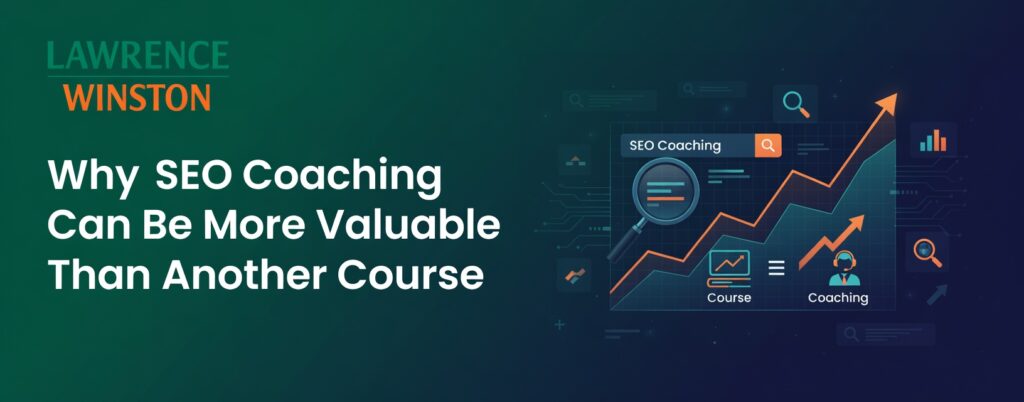 LAWRENCE
WINSTON

Why SEO Coaching Can Be More Valuable Than Another Course

SEO Coaching

Course

Coaching